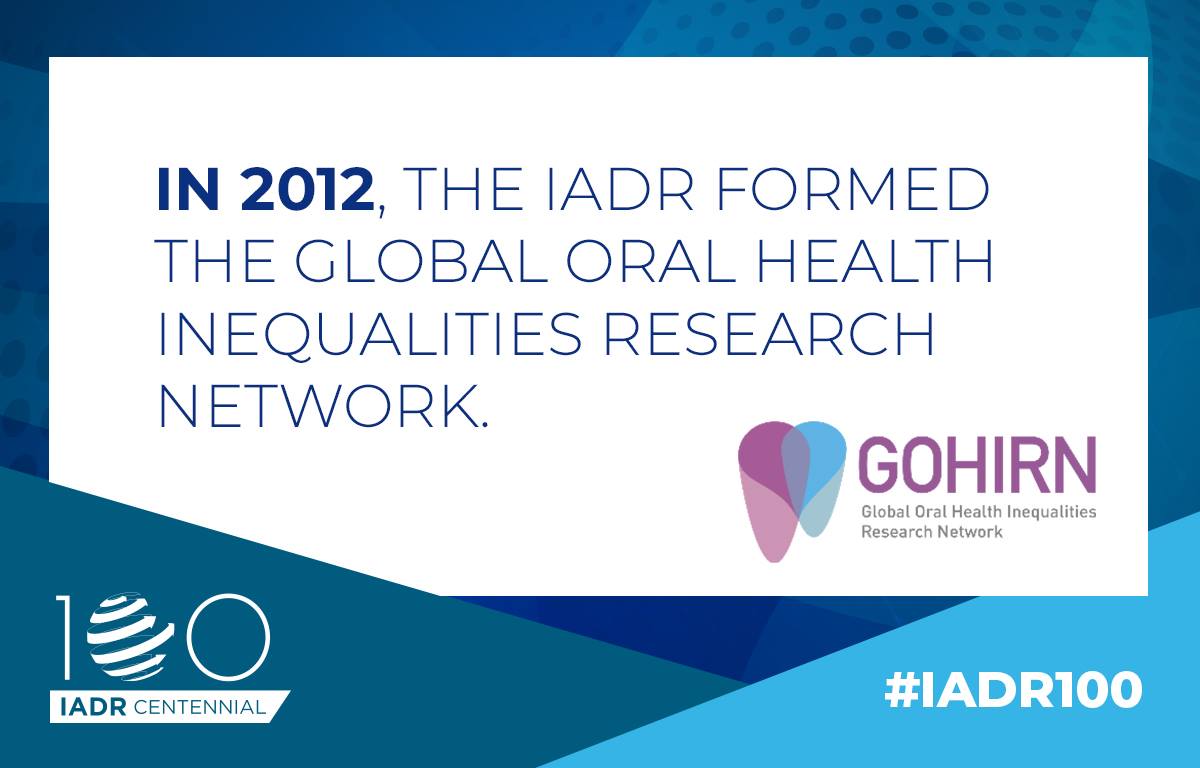 IN 2012, THE IADR FORMED THE GLOBAL ORAL HEALTH INEQUALITIES RESEARCH NETWORK.

GOHIRN
Global Oral Health Inequalities Research Network

100
IADR CENTENNIAL

#IADR100